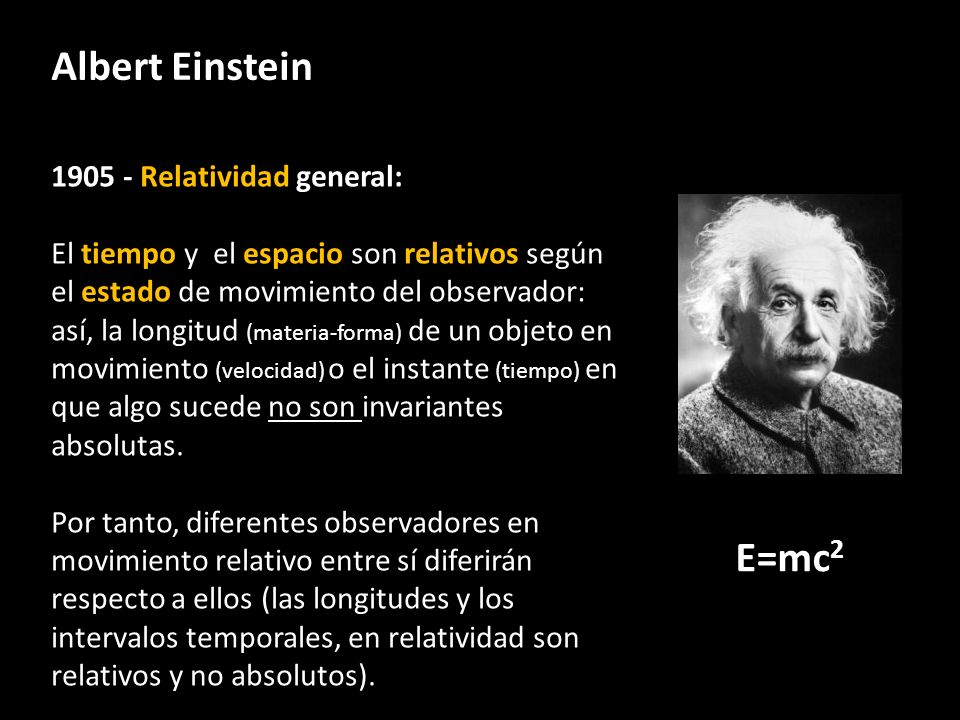 Albert Einstein

1905 - Relatividad general:

El tiempo y el espacio son relativos según el estado de movimiento del observador: así, la longitud (materia-forma) de un objeto en movimiento (velocidad) o el instante (tiempo) en que algo sucede no son invariantes absolutas.

Por tanto, diferentes observadores en movimiento relativo entre sí diferirán respecto a ellos (las longitudes y los intervalos temporales, en relatividad son relativos y no absolutos).

$E=mc^2$